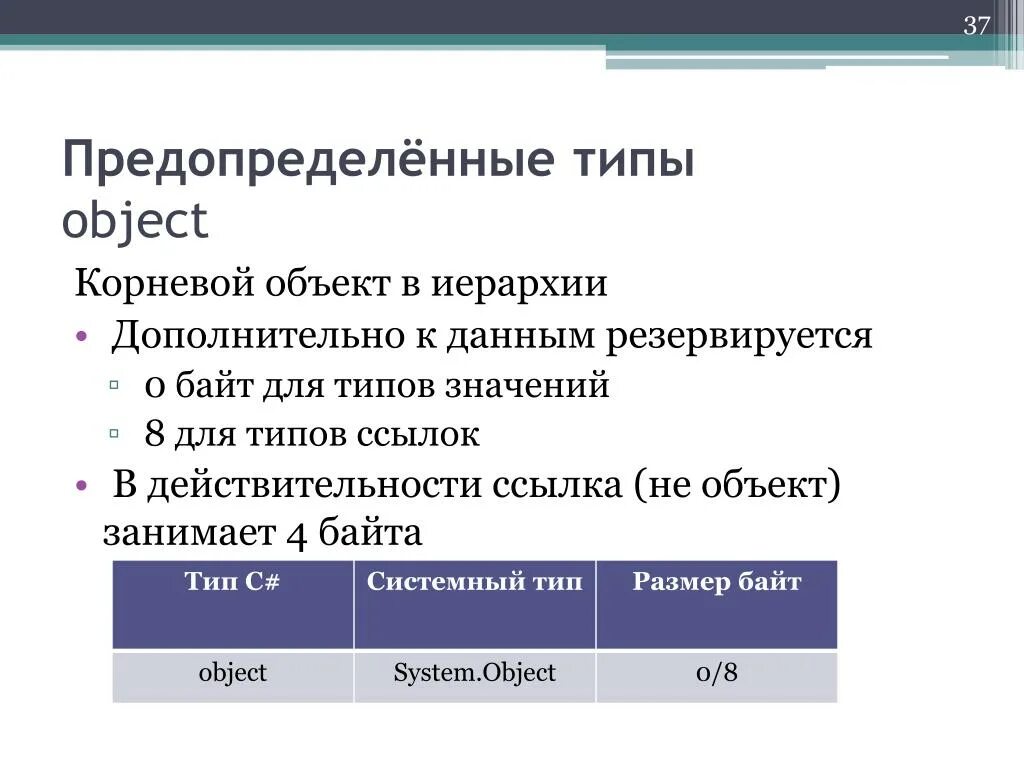 37

Предопределённые типы
object

Корневой объект в иерархии

• Дополнительно к данным резервируется
▫ 0 байт для типов значений
▫ 8 для типов ссылок
• В действительности ссылка (не объект) занимает 4 байта

| Тип C# | Системный тип | Размер байт |
|---|---|---|
| object | System.Object | 0/8 |